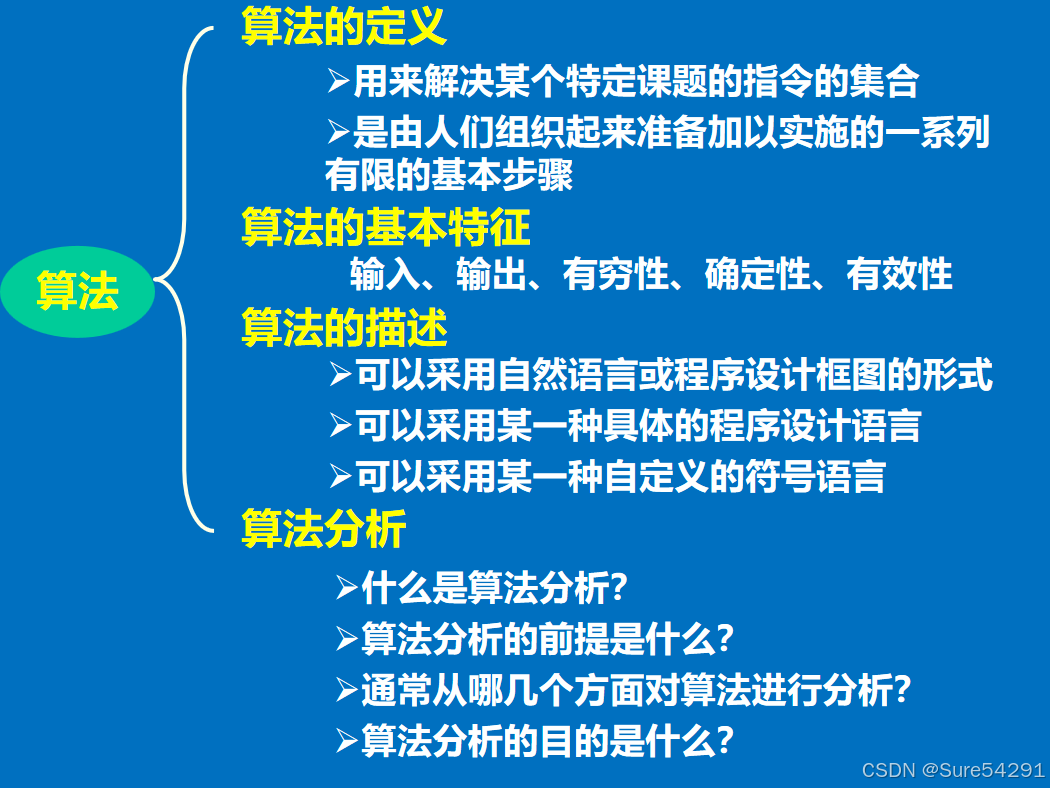 算法

算法的定义

➢用来解决某个特定课题的指令的集合

➢是由人们组织起来准备加以实施的一系列有限的基本步骤

算法的基本特征

输入、输出、有穷性、确定性、有效性

算法的描述

➢可以采用自然语言或程序设计框图的形式

➢可以采用某一种具体的程序设计语言

➢可以采用某一种自定义的符号语言

算法分析

➢什么是算法分析?

➢算法分析的前提是什么?

➢通常从哪几个方面对算法进行分析?

➢算法分析的目的是什么?

CSDN @Sure54291